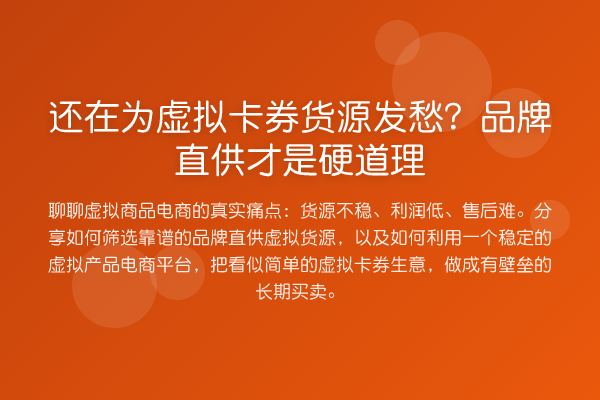 还在为虚拟卡券货源发愁？品牌直供才是硬道理

聊聊虚拟商品电商的真实痛点：货源不稳、利润低、售后难。分享如何筛选靠谱的品牌直供虚拟货源，以及如何利用一个稳定的虚拟产品电商平台，把看似简单的虚拟卡券生意，做成有壁垒的长期买卖。